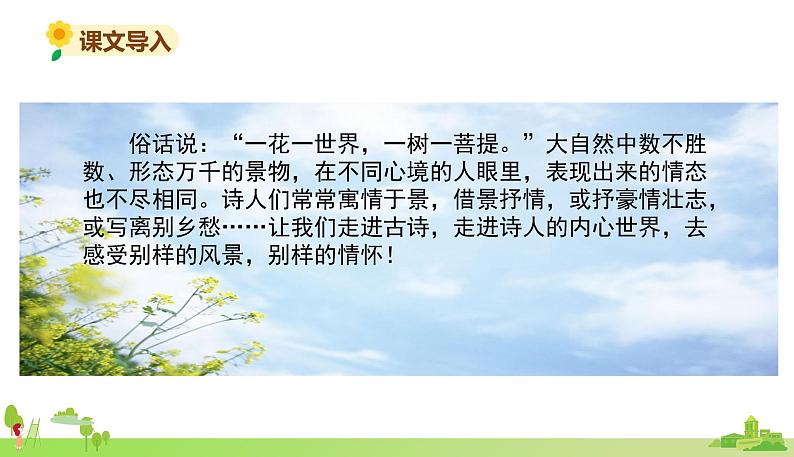 课文导入

俗话说：“一花一世界，一树一菩提。”大自然中数不胜数、形态万千的景物，在不同心境的人眼里，表现出来的情态也不尽相同。诗人们常常寓情于景，借景抒情，或抒豪情壮志，或写离别乡愁……让我们走进古诗，走进诗人的内心世界，去感受别样的风景，别样的情怀！